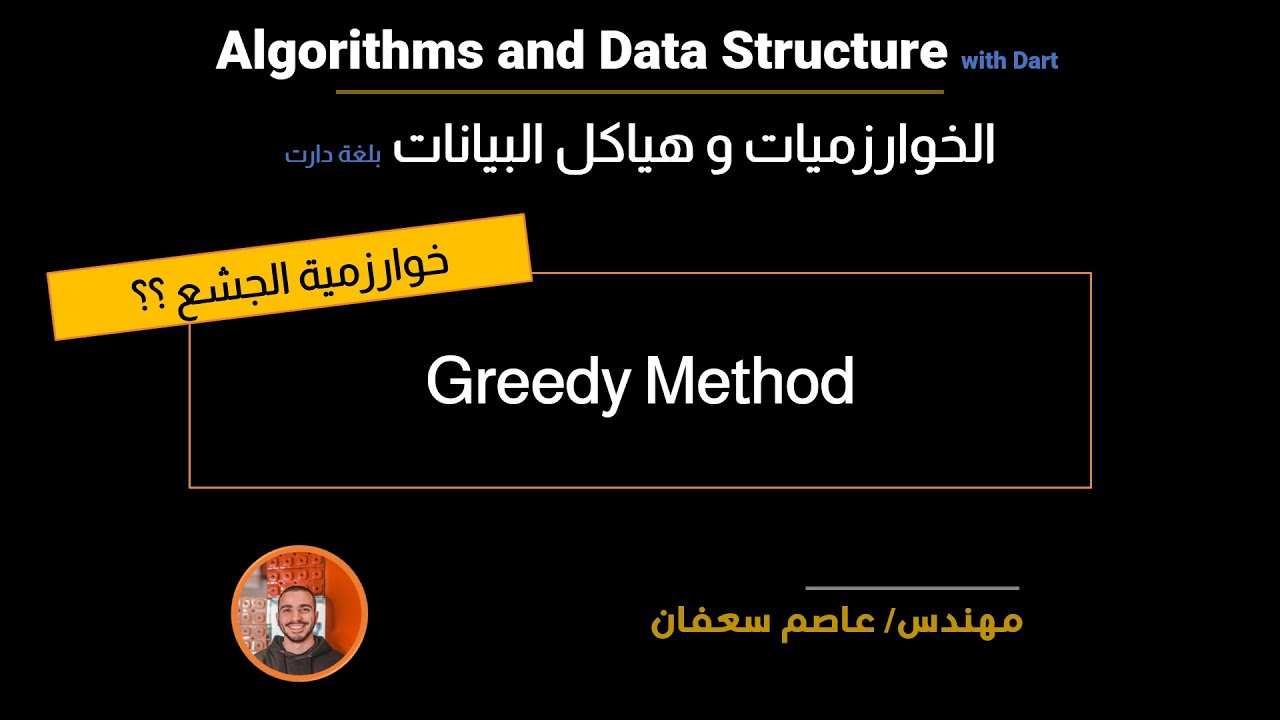 Algorithms and Data Structure with Dart

الخوارزميات و هياكل البيانات بلغة دارت

خوارزمية الجشع ؟؟

Greedy Method

مهندس/ عاصم سعفان